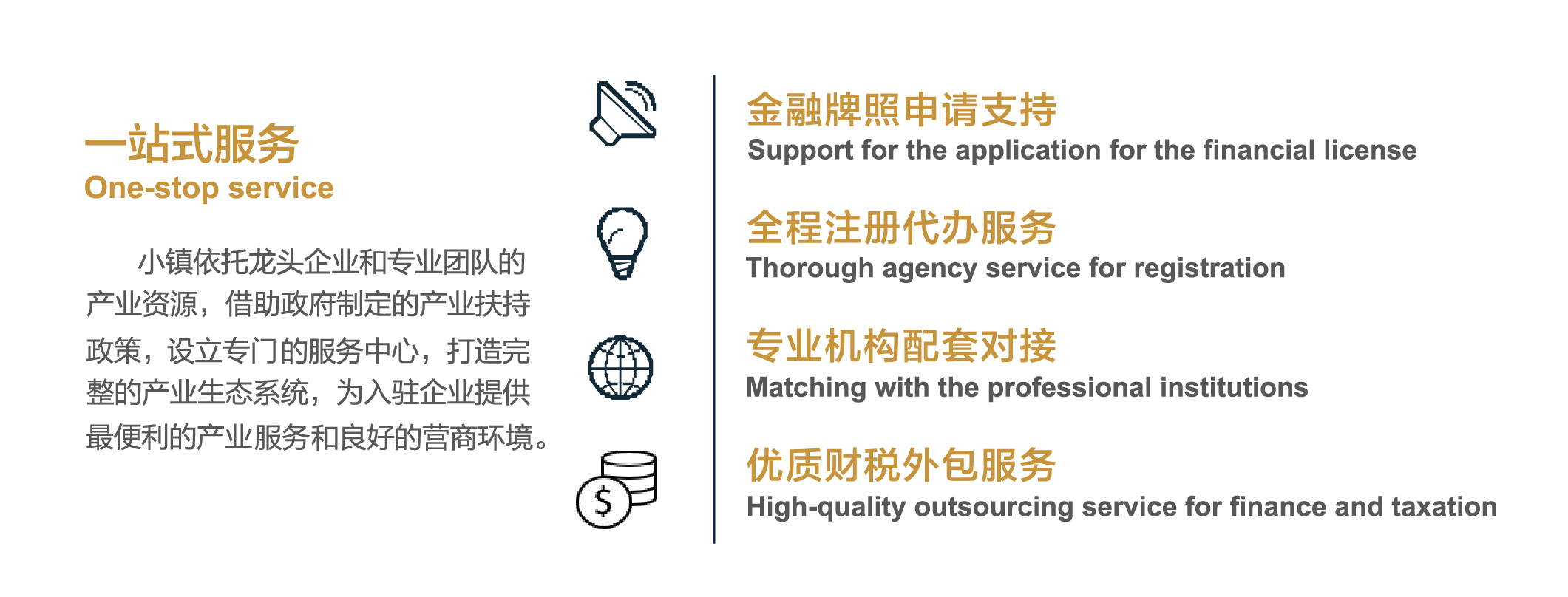 一站式服务
One-stop service

小镇依托龙头企业和专业团队的产业资源，借助政府制定的产业扶持政策，设立专门的服务中心，打造完整的产业生态系统，为入驻企业提供最便利的产业服务和良好的营商环境。

$

金融牌照申请支持
Support for the application for the financial license

全程注册代办服务
Thorough agency service for registration

专业机构配套对接
Matching with the professional institutions

优质财税外包服务
High-quality outsourcing service for finance and taxation